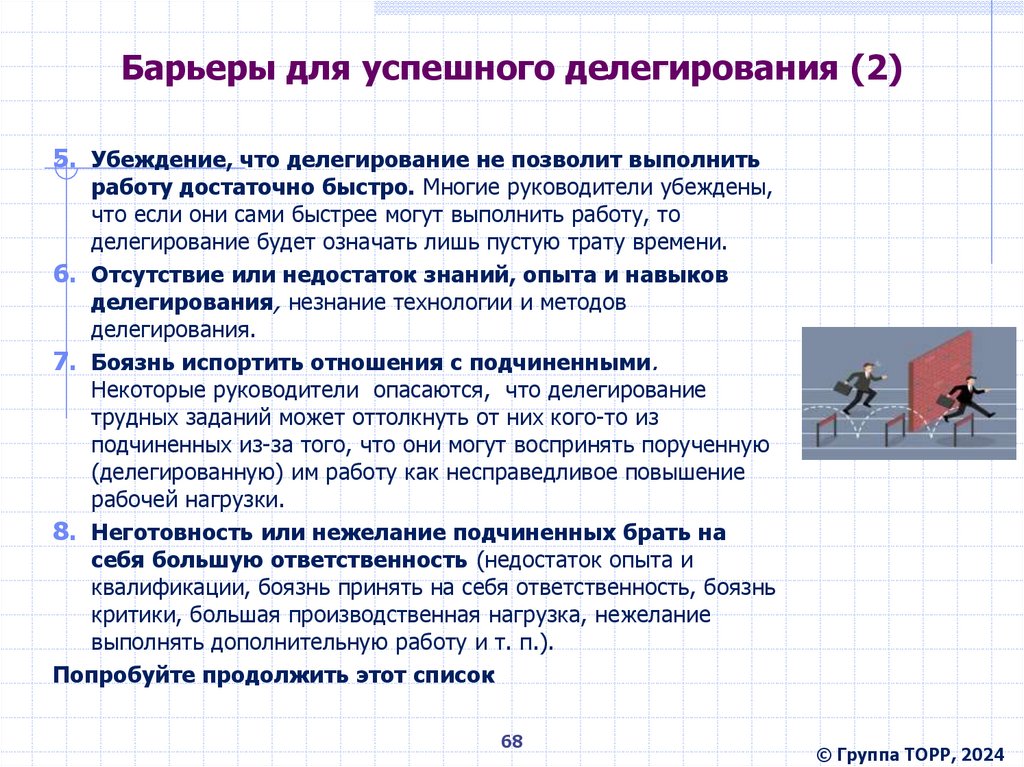 Барьеры для успешного делегирования (2)

5. Убеждение, что делегирование не позволит выполнить работу достаточно быстро. Многие руководители убеждены, что если они сами быстрее могут выполнить работу, то делегирование будет означать лишь пустую трату времени.

6. Отсутствие или недостаток знаний, опыта и навыков делегирования, незнание технологии и методов делегирования.

7. Боязнь испортить отношения с подчиненными. Некоторые руководители опасаются, что делегирование трудных заданий может оттолкнуть от них кого-то из подчиненных из-за того, что они могут воспринять порученную (делегированную) им работу как несправедливое повышение рабочей нагрузки.

8. Неготовность или нежелание подчиненных брать на себя большую ответственность (недостаток опыта и квалификации, боязнь принять на себя ответственность, боязнь критики, большая производственная нагрузка, нежелание выполнять дополнительную работу и т. п.).

Попробуйте продолжить этот список

68

© Группа ТОРР, 2024